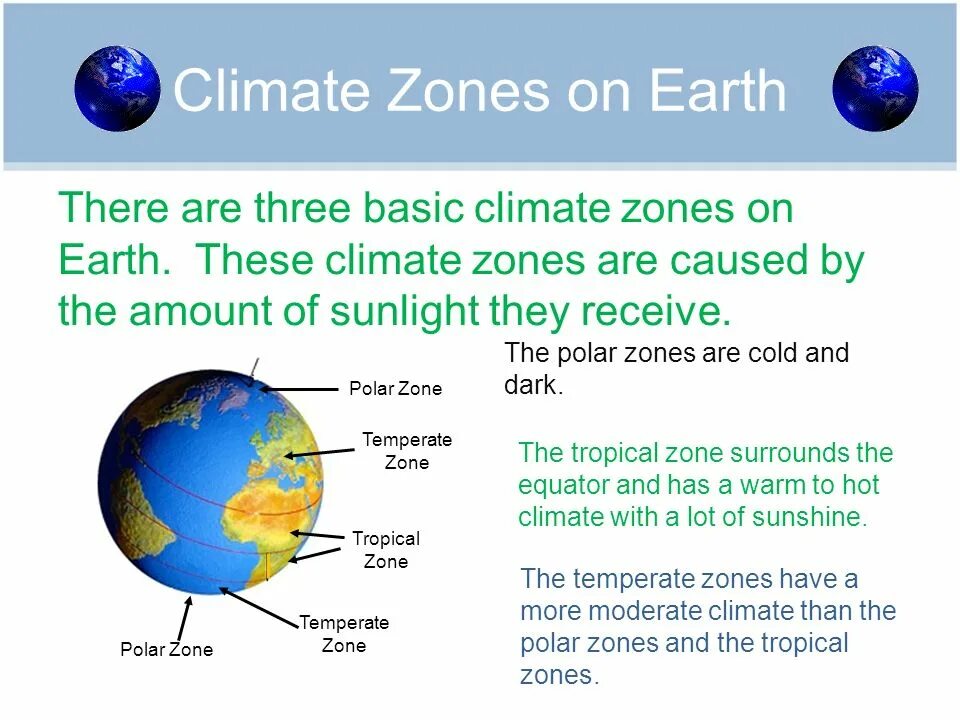 Climate Zones on Earth

There are three basic climate zones on Earth. These climate zones are caused by the amount of sunlight they receive.

Polar Zone

Temperate Zone

Tropical Zone

Temperate Zone

Polar Zone

The polar zones are cold and dark.

The tropical zone surrounds the equator and has a warm to hot climate with a lot of sunshine.

The temperate zones have a more moderate climate than the polar zones and the tropical zones.